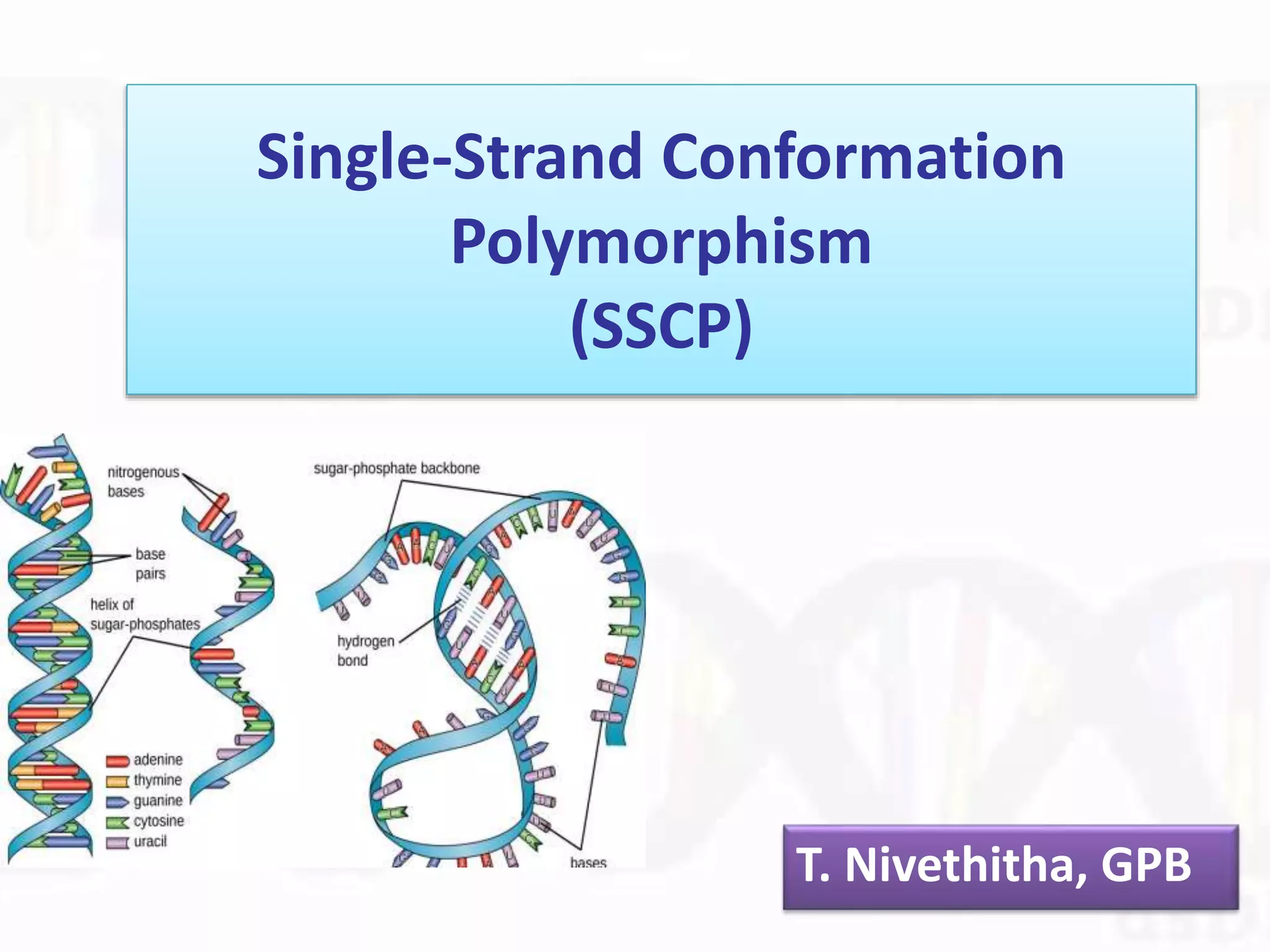 Single-Strand Conformation Polymorphism (SSCP)

nitrogenous bases

base pairs

helix of sugar-phosphates

adenine
thymine
guanine
cytosine
uracil

sugar-phosphate backbone

hydrogen bond

bases

T. Nivethitha, GPB